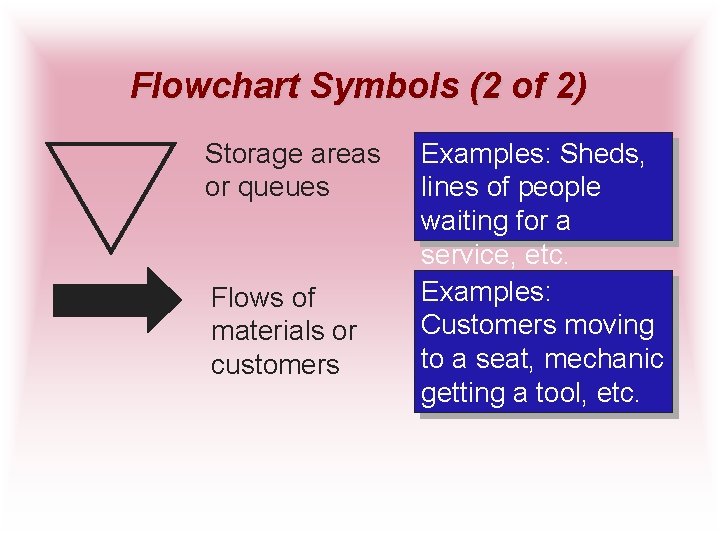 Flowchart Symbols (2 of 2)

Storage areas or queues

Examples: Sheds, lines of people waiting for a service, etc.

Flows of materials or customers

Examples: Customers moving to a seat, mechanic getting a tool, etc.